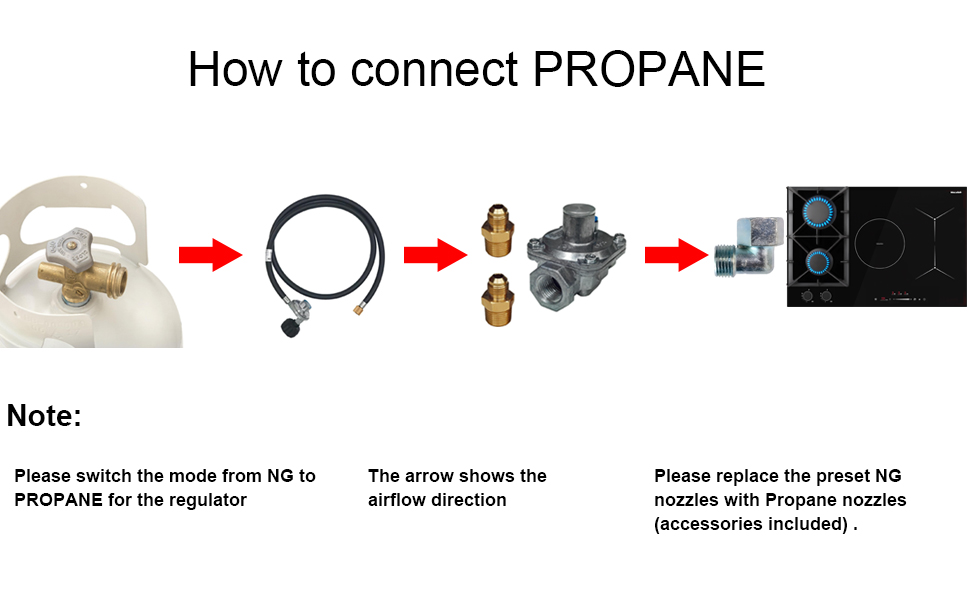 How to connect PROPANE

Note:

Please switch the mode from NG to PROPANE for the regulator

The arrow shows the airflow direction

Please replace the preset NG nozzles with Propane nozzles (accessories included) .